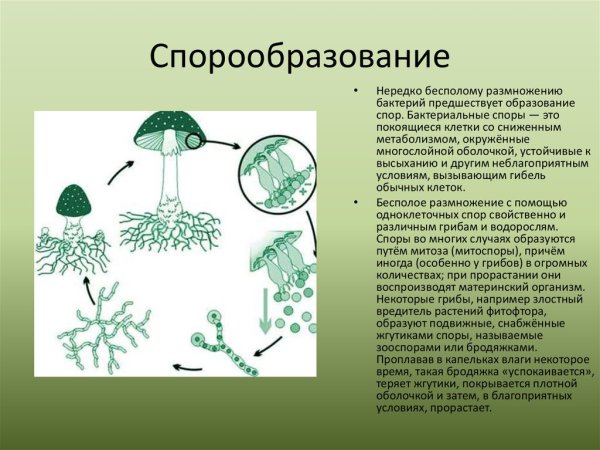 Спорообразование

• Нередко бесполому размножению бактерий предшествует образование спор. Бактериальные споры — это покоящиеся клетки со сниженным метаболизмом, окружённые многослойной оболочкой, устойчивые к высыханию и другим неблагоприятным условиям, вызывающим гибель обычных клеток.

• Бесполое размножение с помощью одноклеточных спор свойственно и различным грибам и водорослям. Споры во многих случаях образуются путём митоза (митоспоры), причём иногда (особенно у грибов) в огромных количествах; при прорастании они воспроизводят материнский организм. Некоторые грибы, например злостный вредитель растений фитофтора, образуют подвижные, снабжённые жгутиками споры, называемые зооспорами или бродяжками. Проплавав в капельках влаги некоторое время, такая бродяжка «успокаивается», теряет жгутики, покрывается плотной оболочкой и затем, в благоприятных условиях, прорастает.